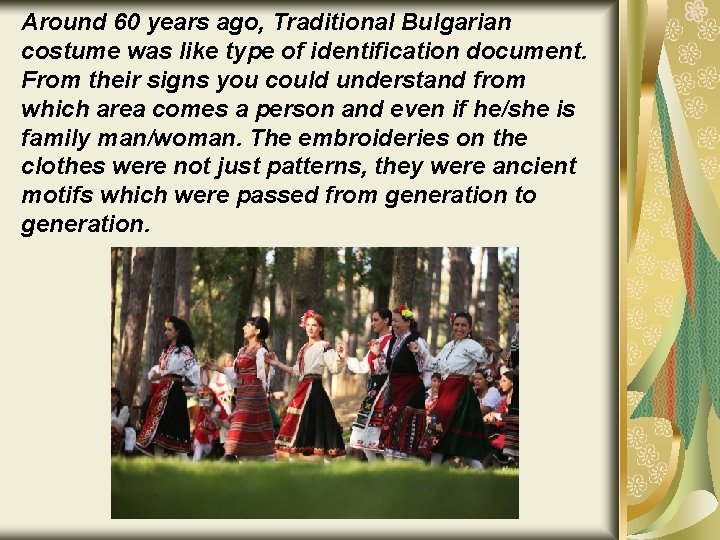 Around 60 years ago, Traditional Bulgarian costume was like type of identification document. From their signs you could understand from which area comes a person and even if he/she is family man/woman. The embroideries on the clothes were not just patterns, they were ancient motifs which were passed from generation to generation.